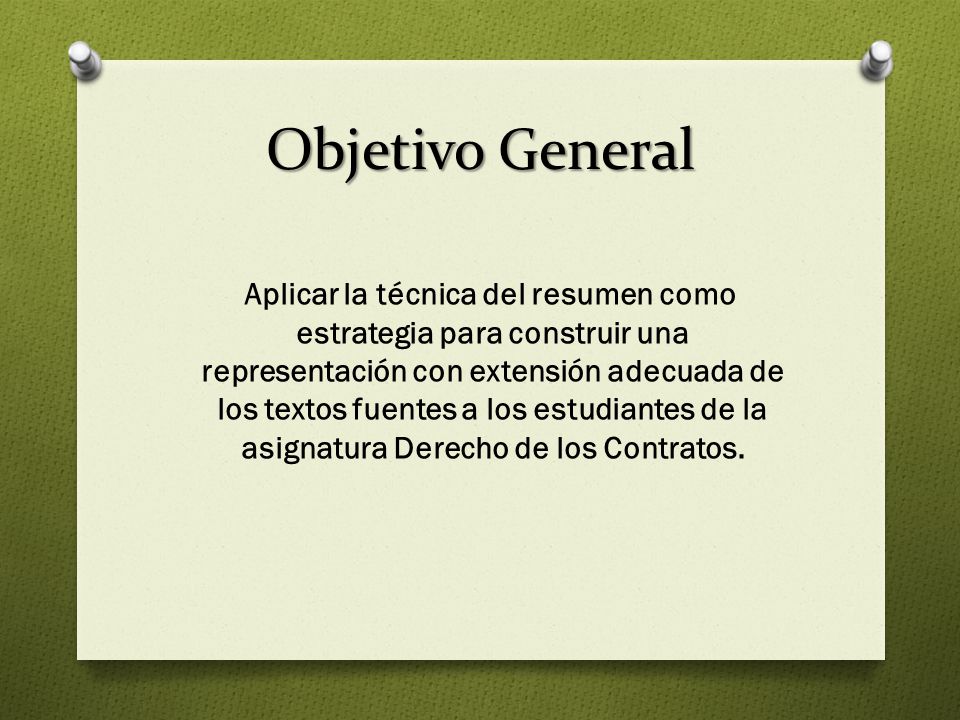 Objetivo General

Aplicar la técnica del resumen como estrategia para construir una representación con extensión adecuada de los textos fuentes a los estudiantes de la asignatura Derecho de los Contratos.